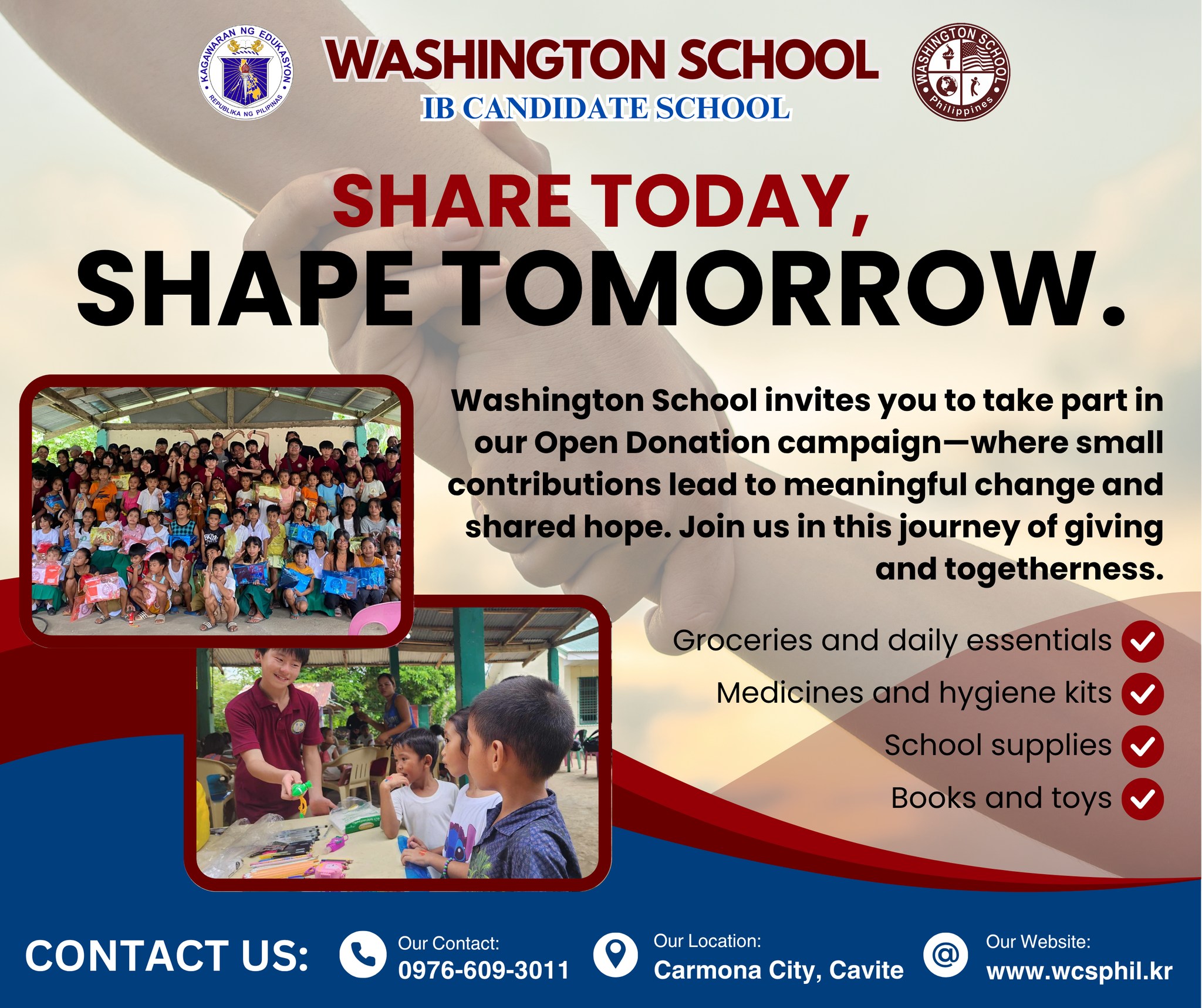 KAGAWARAN NG EDUKASYON
REPUBLIKA NG PILIPINAS

WASHINGTON SCHOOL
IB CANDIDATE SCHOOL

WASHINGTON SCHOOL
Philippines

SHARE TODAY,
SHAPE TOMORROW.

Washington School invites you to take part in our Open Donation campaign—where small contributions lead to meaningful change and shared hope. Join us in this journey of giving and togetherness.

Groceries and daily essentials
Medicines and hygiene kits
School supplies
Books and toys

CONTACT US:
Our Contact:
0976-609-3011
Our Location:
Carmona City, Cavite
Our Website:
www.wcsphil.kr